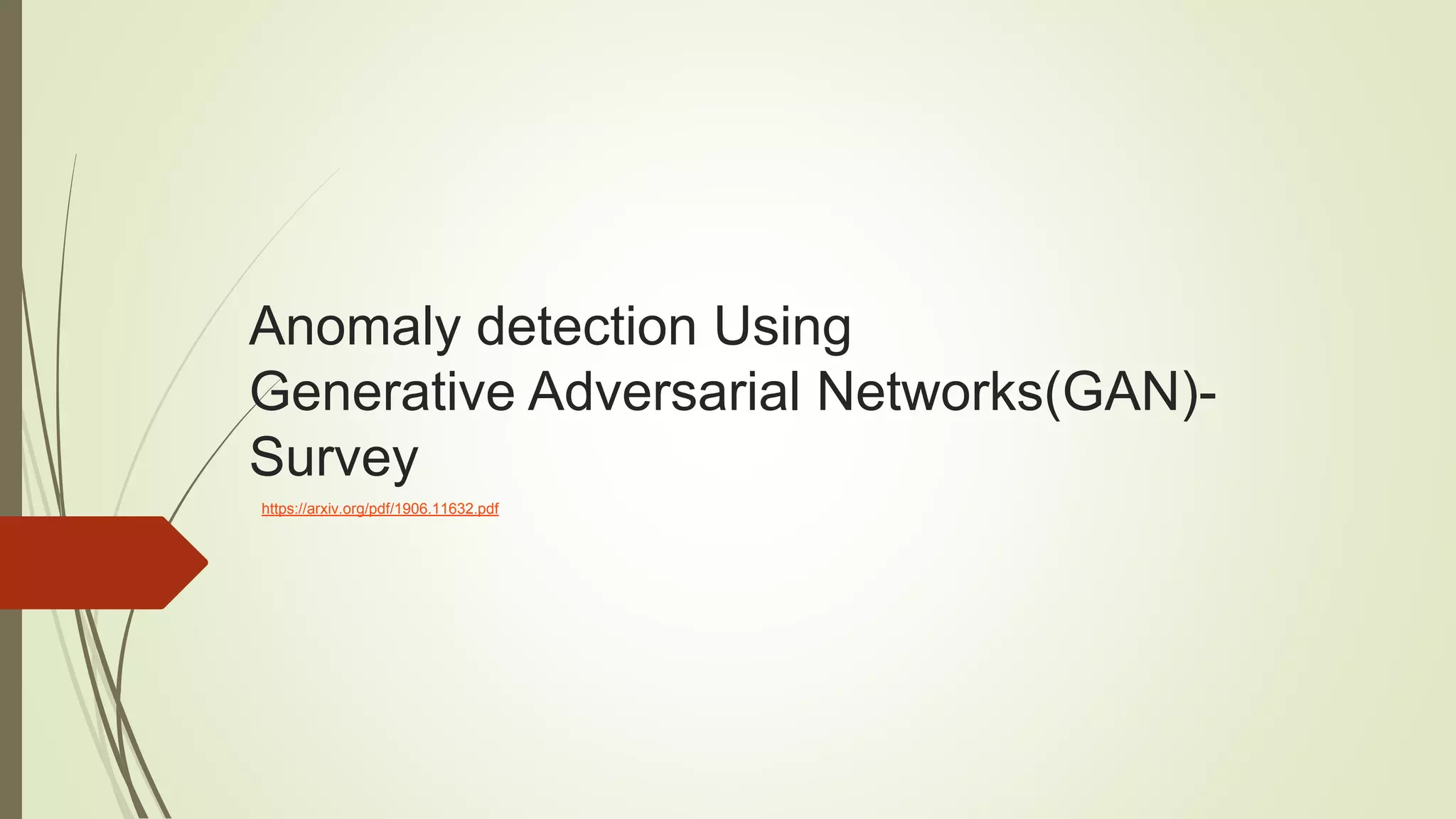 Anomaly detection Using Generative Adversarial Networks(GAN)-Survey

https://arxiv.org/pdf/1906.11632.pdf